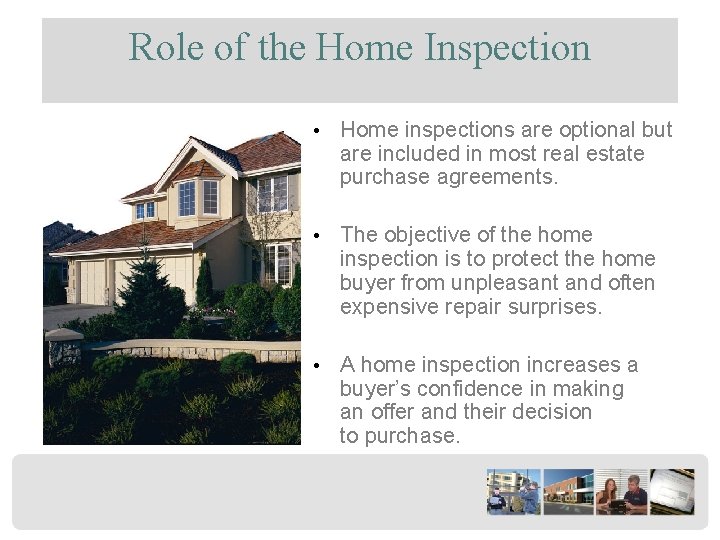 Role of the Home Inspection

• Home inspections are optional but are included in most real estate purchase agreements.

• The objective of the home inspection is to protect the home buyer from unpleasant and often expensive repair surprises.

• A home inspection increases a buyer's confidence in making an offer and their decision to purchase.